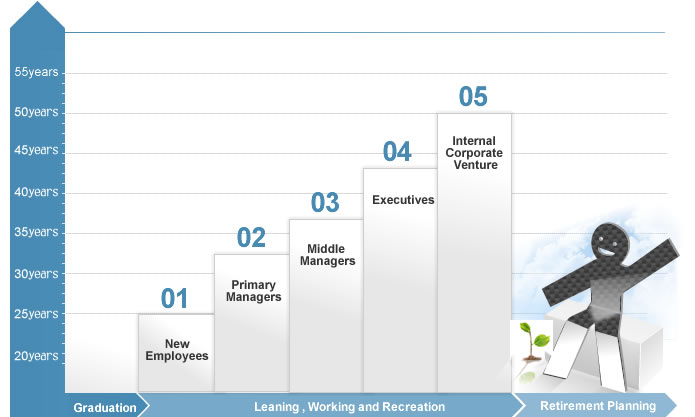 55years
50years
45years
40years
35years
30years
25years
20years

01
New Employees

02
Primary Managers

03
Middle Managers

04
Executives

05
Internal Corporate Venture

Graduation
Leaning , Working and Recreation
Retirement Planning